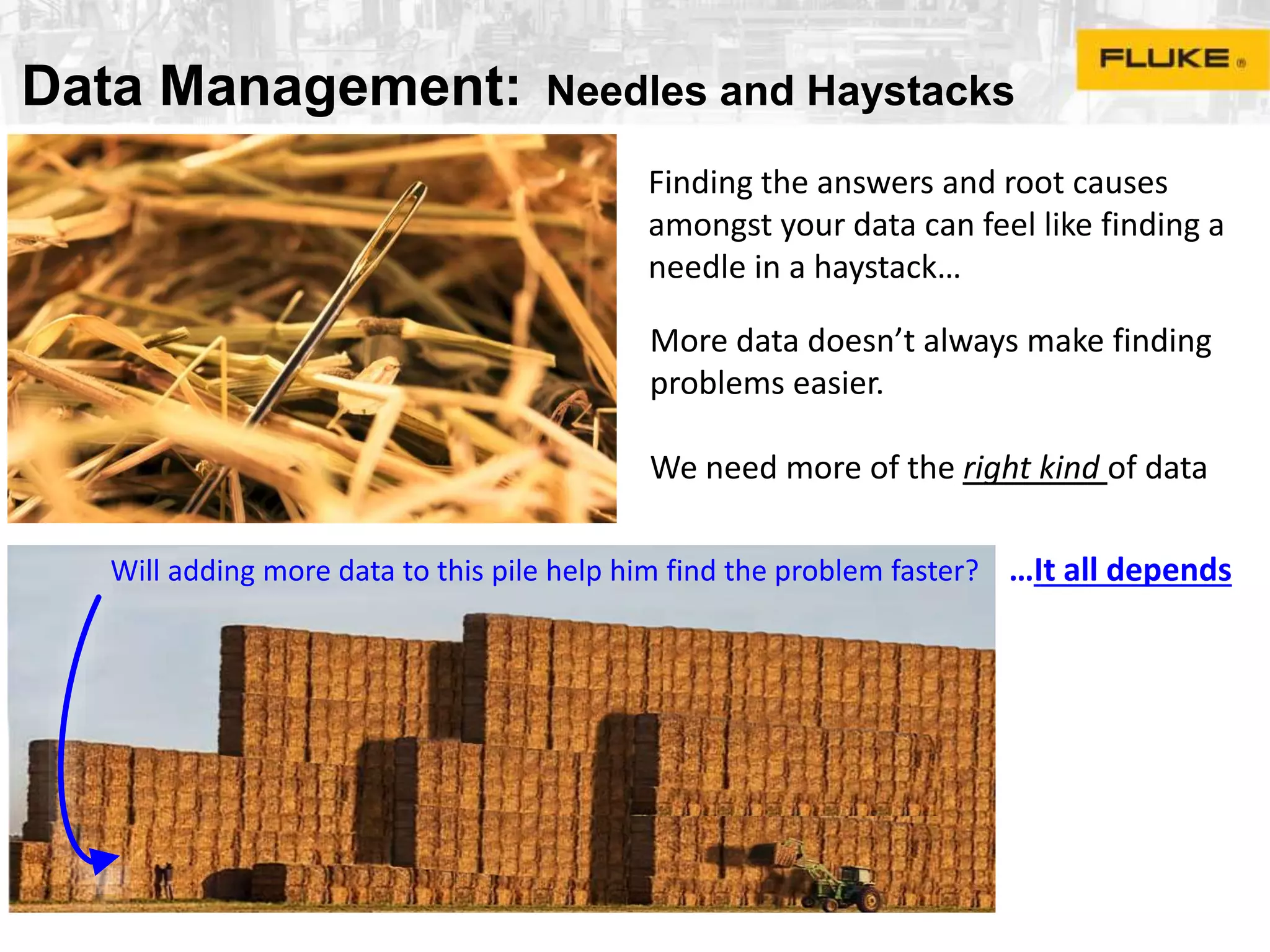 FLUKE®

Data Management: Needles and Haystacks

Finding the answers and root causes amongst your data can feel like finding a needle in a haystack…

More data doesn't always make finding problems easier.

We need more of the right kind of data

Will adding more data to this pile help him find the problem faster?

…It all depends